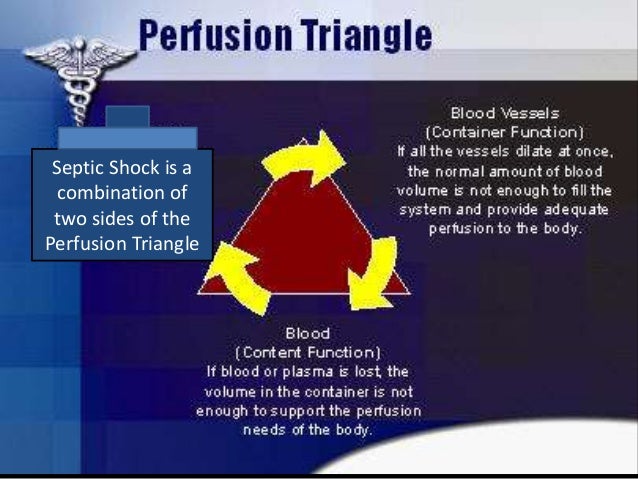 Perfusion Triangle

Septic Shock is a combination of two sides of the Perfusion Triangle

Blood Vessels
(Container Function)
If all the vessels dilate at once, the normal amount of blood volume is not enough to fill the system and provide adequate perfusion to the body.

Blood
(Content Function)
If blood or plasma is lost, the volume in the container is not enough to support the perfusion needs of the body.